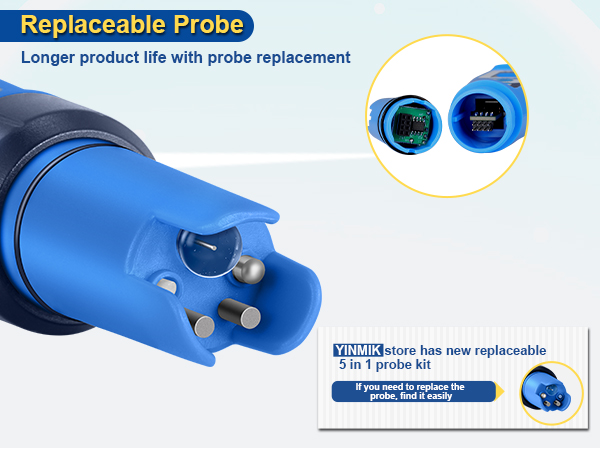 Replaceable Probe

Longer product life with probe replacement

YINMIK store has new replaceable 5 in 1 probe kit

If you need to replace the probe, find it easily